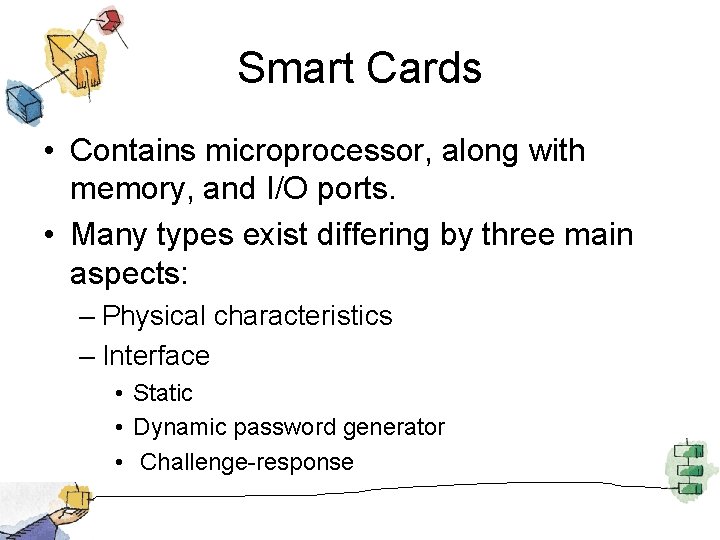 Smart Cards

• Contains microprocessor, along with memory, and I/O ports.
• Many types exist differing by three main aspects:
– Physical characteristics
– Interface
• Static
• Dynamic password generator
• Challenge-response